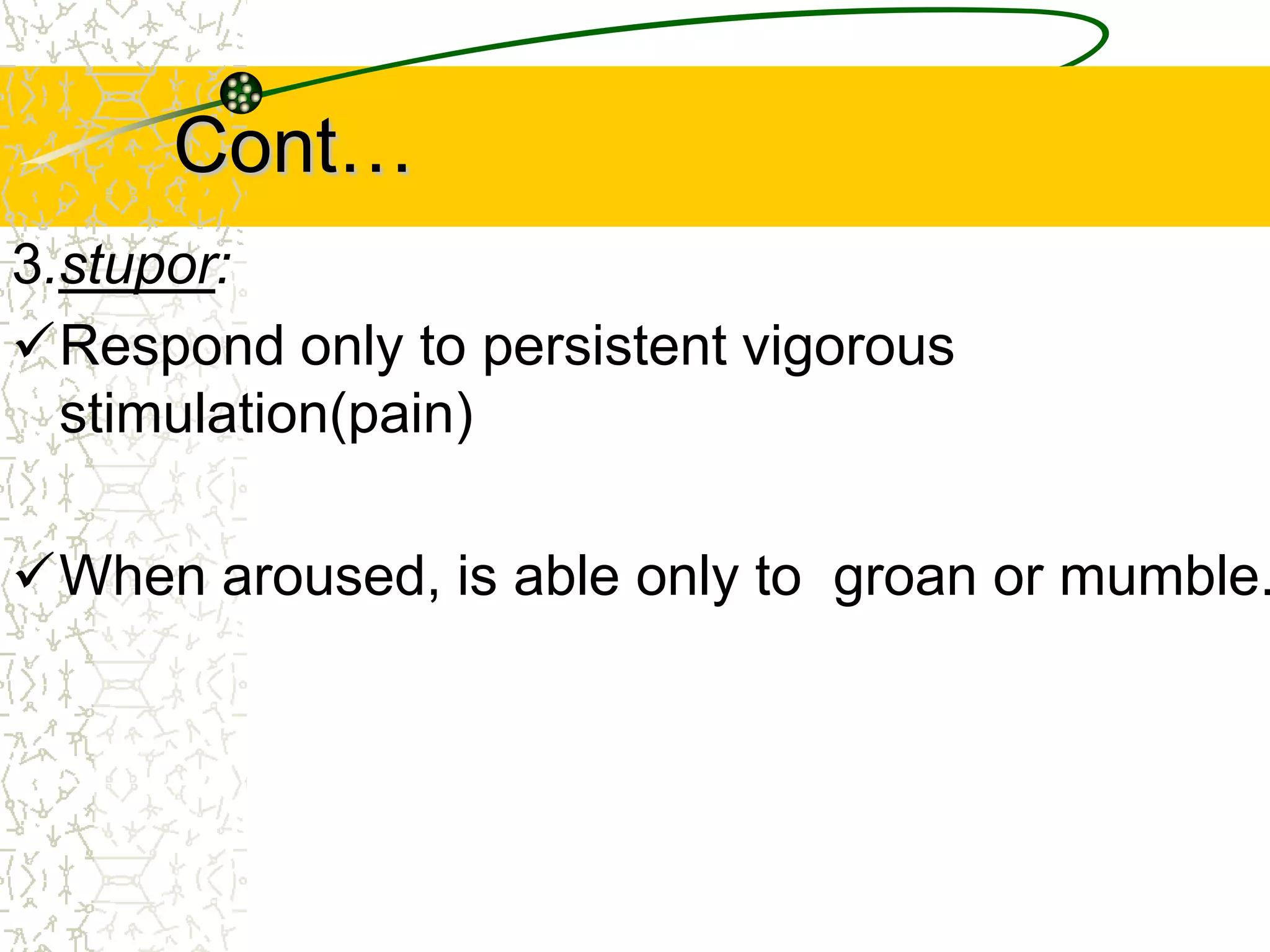 Cont…

3.stupor:

✓Respond only to persistent vigorous stimulation(pain)

✓When aroused, is able only to  groan or mumble.